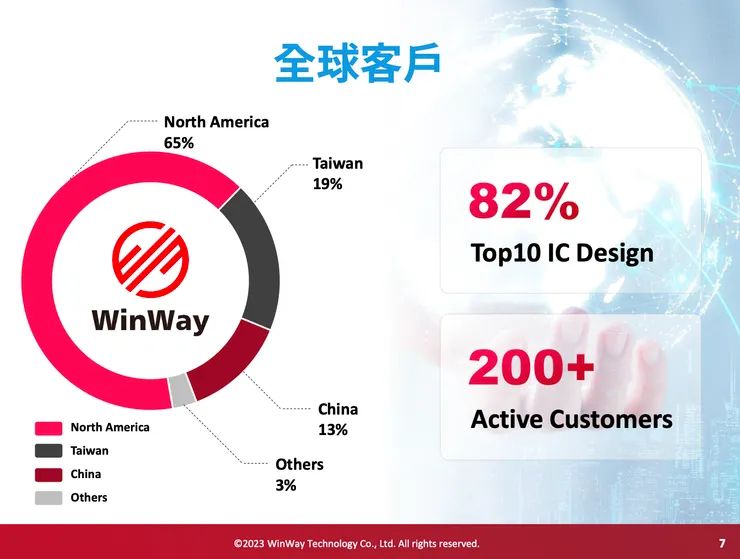 全球客戶

North America
65%

Taiwan
19%

WinWay

China
13%

Others
3%

North America
Taiwan
China
Others

82%
Top10 IC Design

200+
Active Customers

©2023 WinWay Technology Co., Ltd. All rights reserved.

7